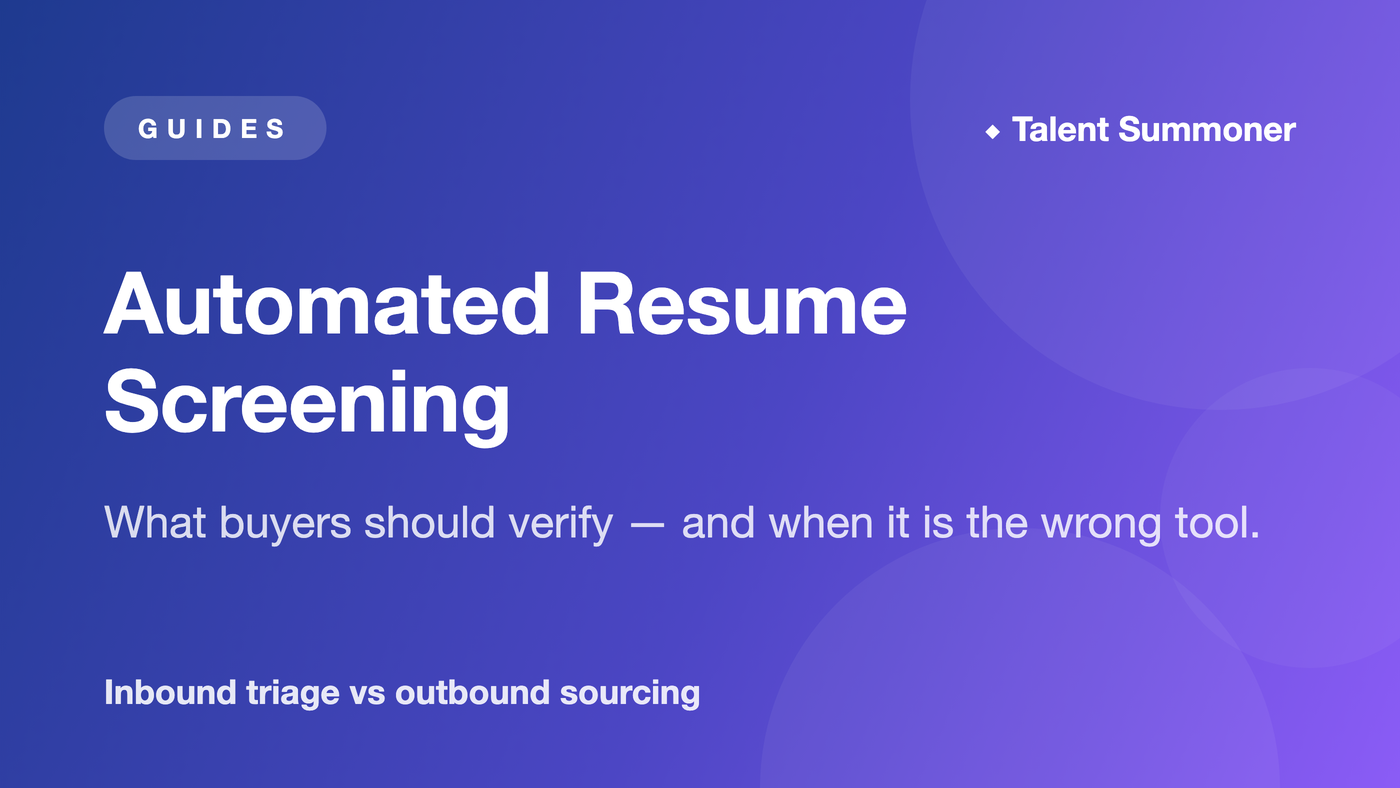 GUIDES

◆ Talent Summoner

Automated Resume Screening

What buyers should verify — and when it is the wrong tool.

Inbound triage vs outbound sourcing